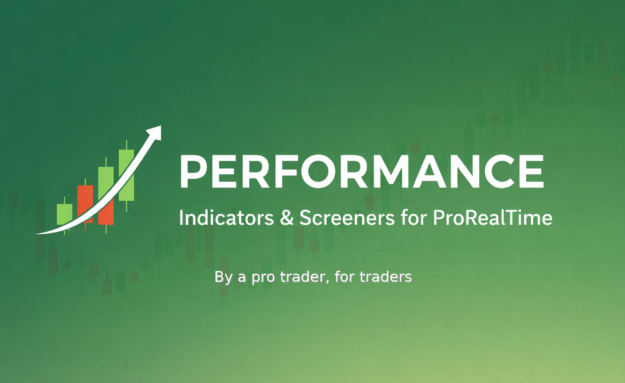 PERFORMANCE
Indicators & Screeners for ProRealTime

By a pro trader, for traders